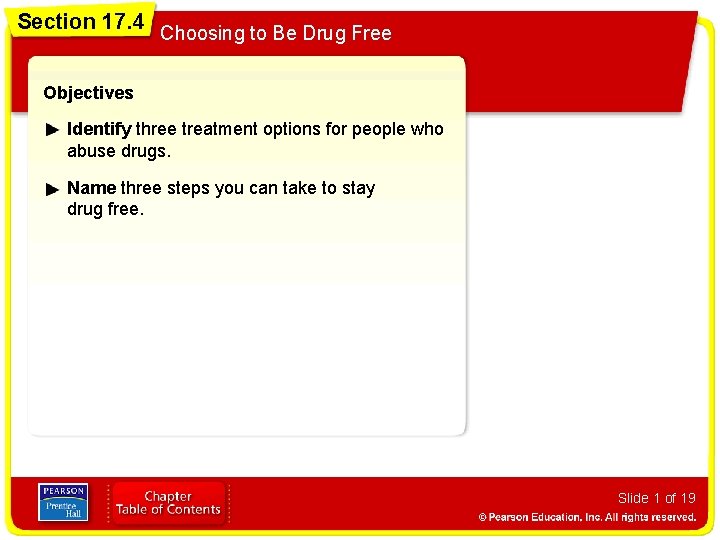 Section 17.4

Choosing to Be Drug Free

Objectives

► Identify three treatment options for people who abuse drugs.

► Name three steps you can take to stay drug free.

PEARSON
Prentice Hall

Chapter Table of Contents

Slide 1 of 19

© Pearson Education, Inc. All rights reserved.